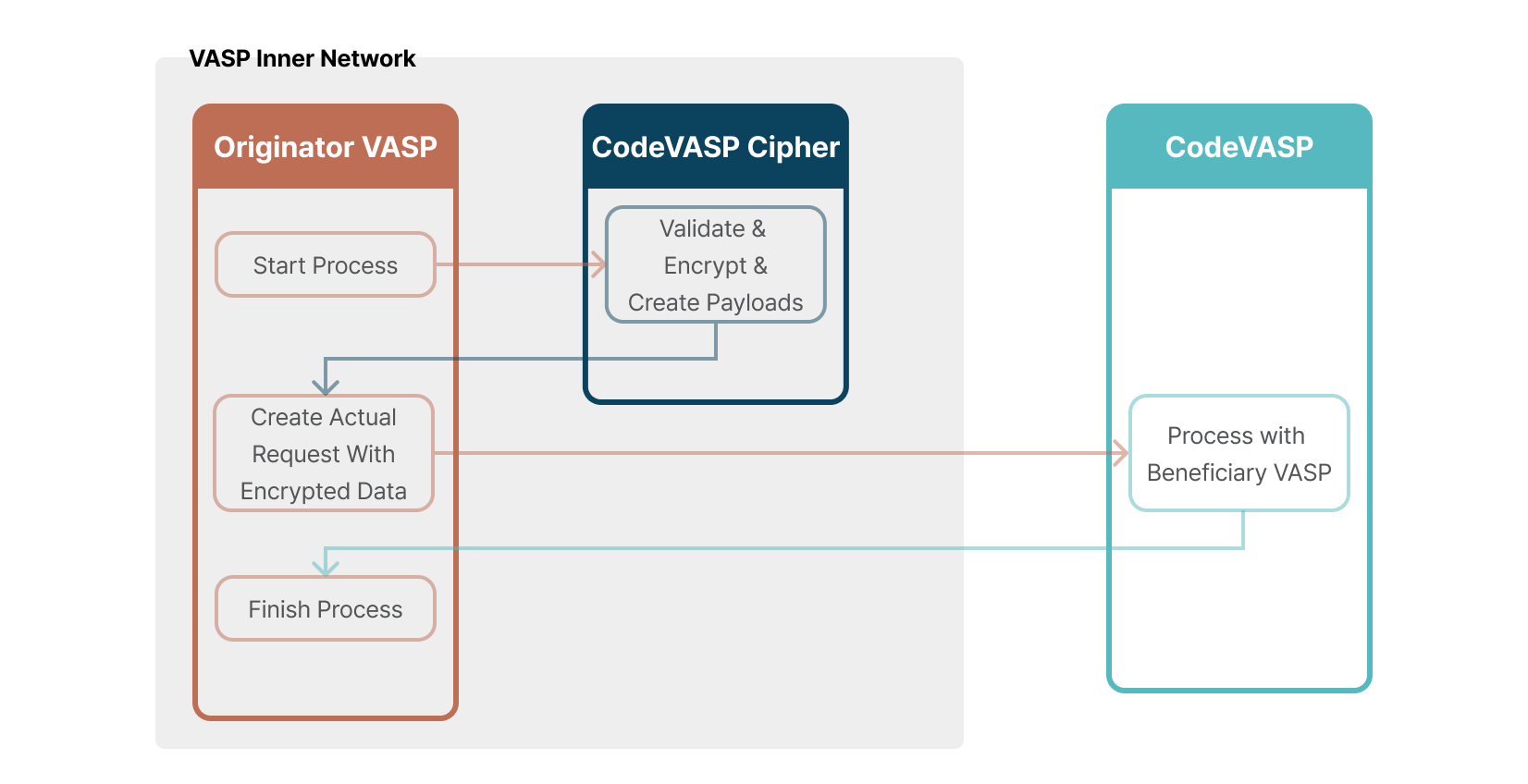 VASP Inner Network

Originator VASP

Start Process

Create Actual Request With Encrypted Data

Finish Process

CodeVASP Cipher

Validate & Encrypt & Create Payloads

CodeVASP

Process with Beneficiary VASP